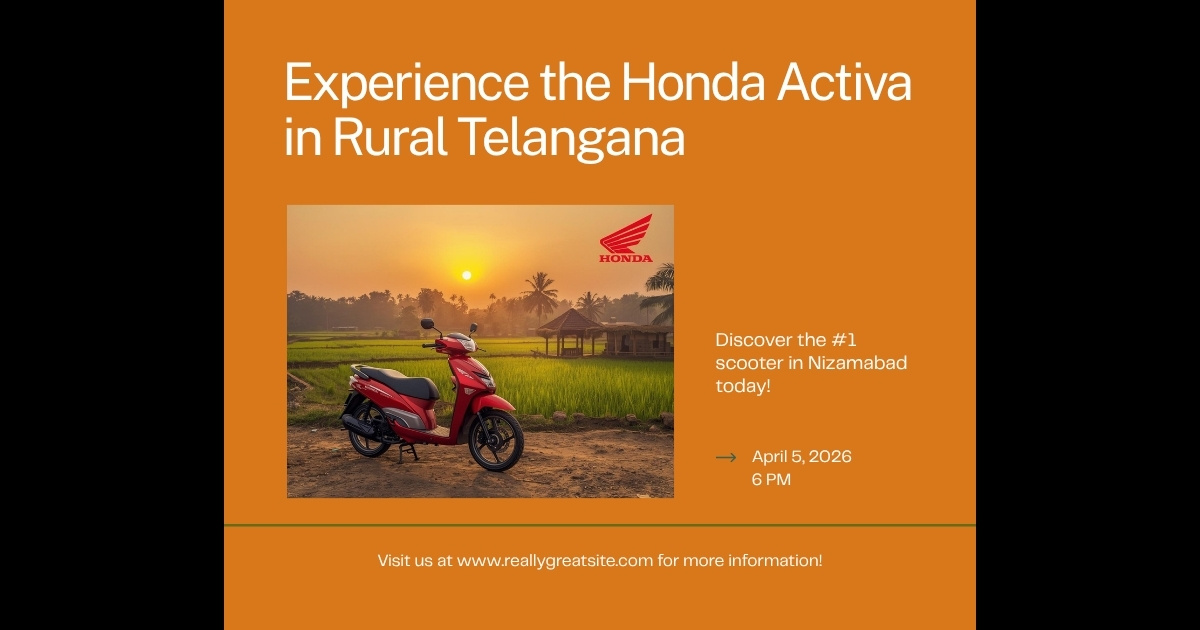 Experience the Honda Activa in Rural Telangana

HONDA

Discover the #1 scooter in Nizamabad today!

April 5, 2026
6 PM

Visit us at www.reallygreatsite.com for more information!